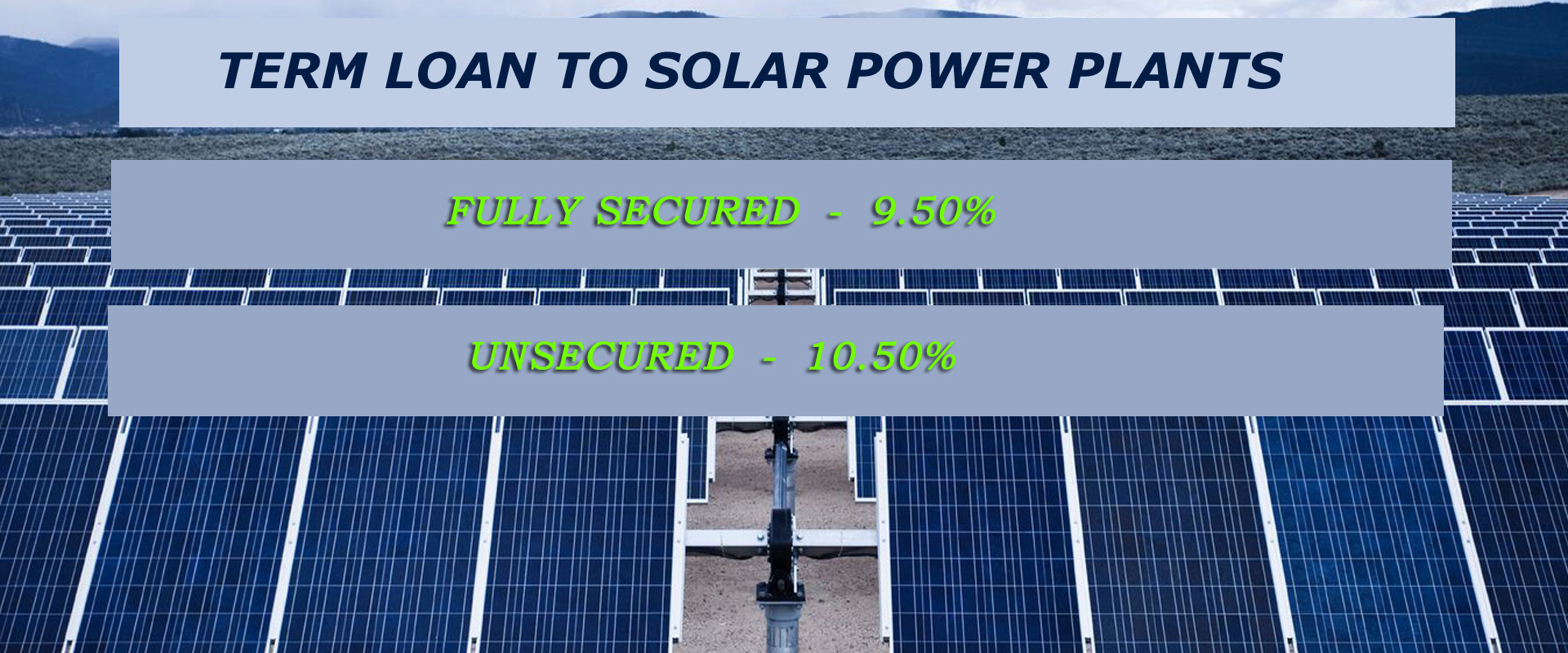 TERM LOAN TO SOLAR POWER PLANTS

FULLY SECURED - 9.50%

UNSECURED - 10.50%